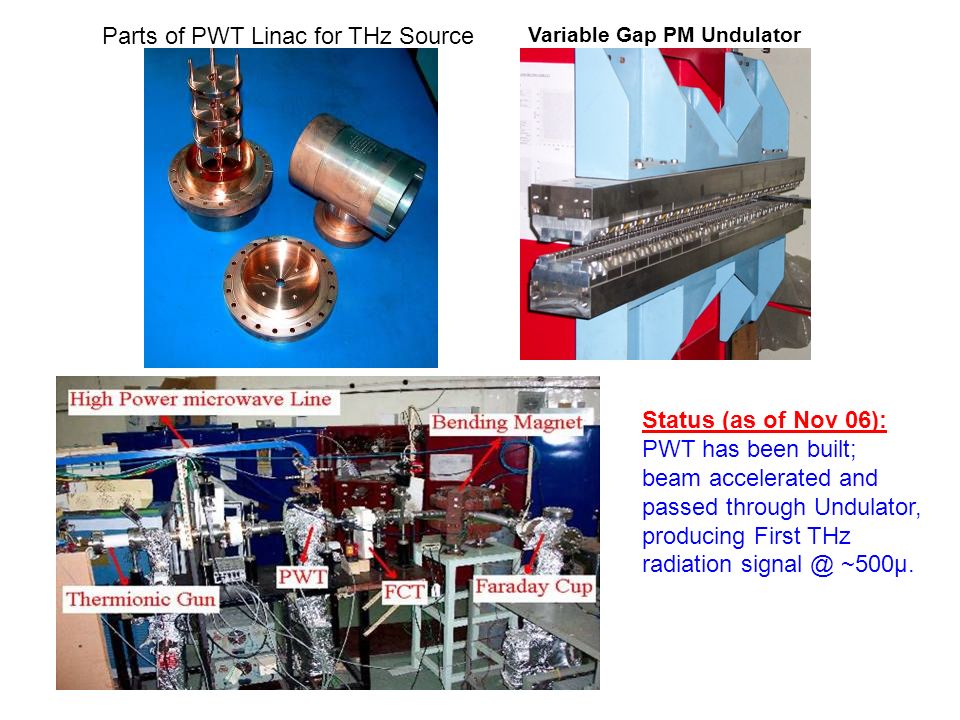 Parts of PWT Linac for THz Source

Variable Gap PM Undulator

High Power microwave Line

Bending Magnet

Thermionic Gun

PWT

FCT

Faraday Cup

Status (as of Nov 06):
PWT has been built; beam accelerated and passed through Undulator, producing First THz radiation signal @ ~500μ.